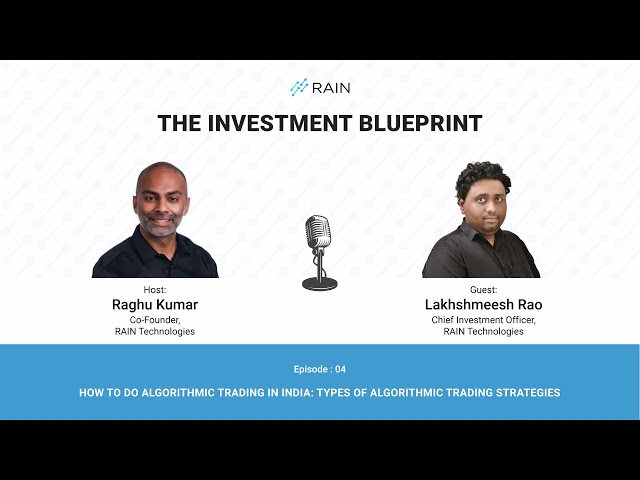 RAIN

THE INVESTMENT BLUEPRINT

Host:
Raghu Kumar
Co-Founder,
RAIN Technologies

Guest:
Lakhshmeesh Rao
Chief Investment Officer,
RAIN Technologies

Episode : 04

HOW TO DO ALGORITHMIC TRADING IN INDIA: TYPES OF ALGORITHMIC TRADING STRATEGIES